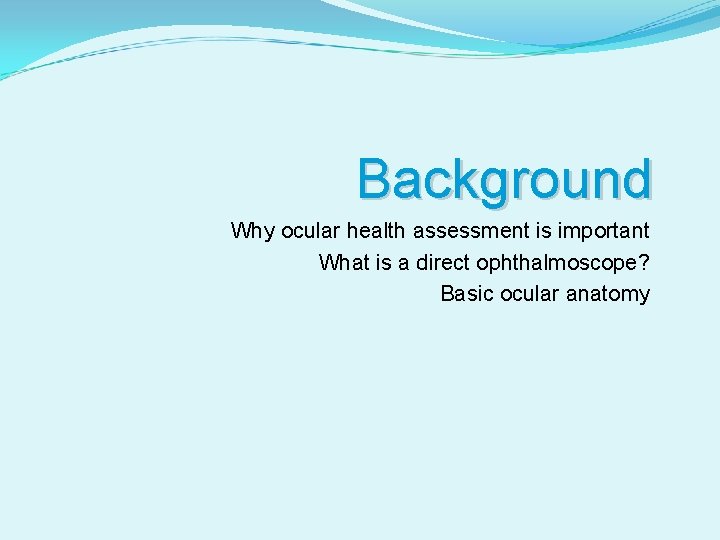 Background

Why ocular health assessment is important
What is a direct ophthalmoscope?
Basic ocular anatomy